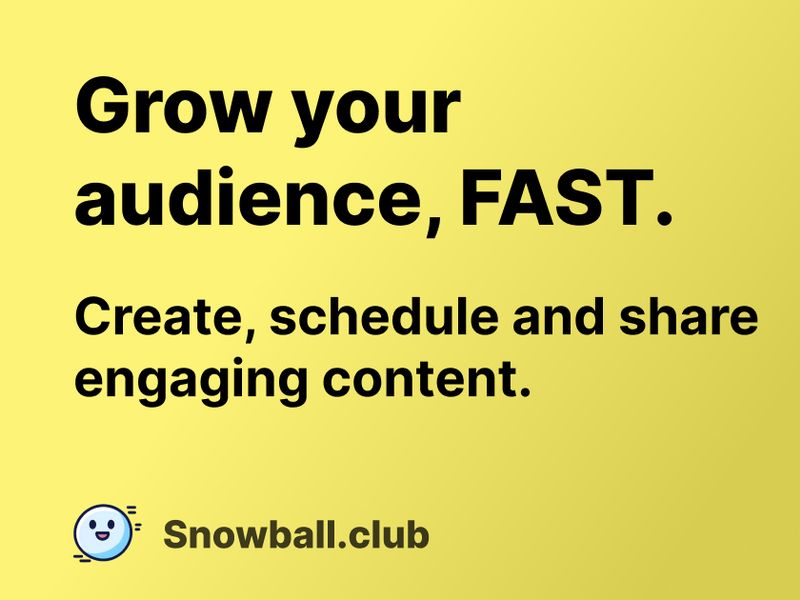 Grow your audience, FAST.

Create, schedule and share engaging content.

Snowball.club